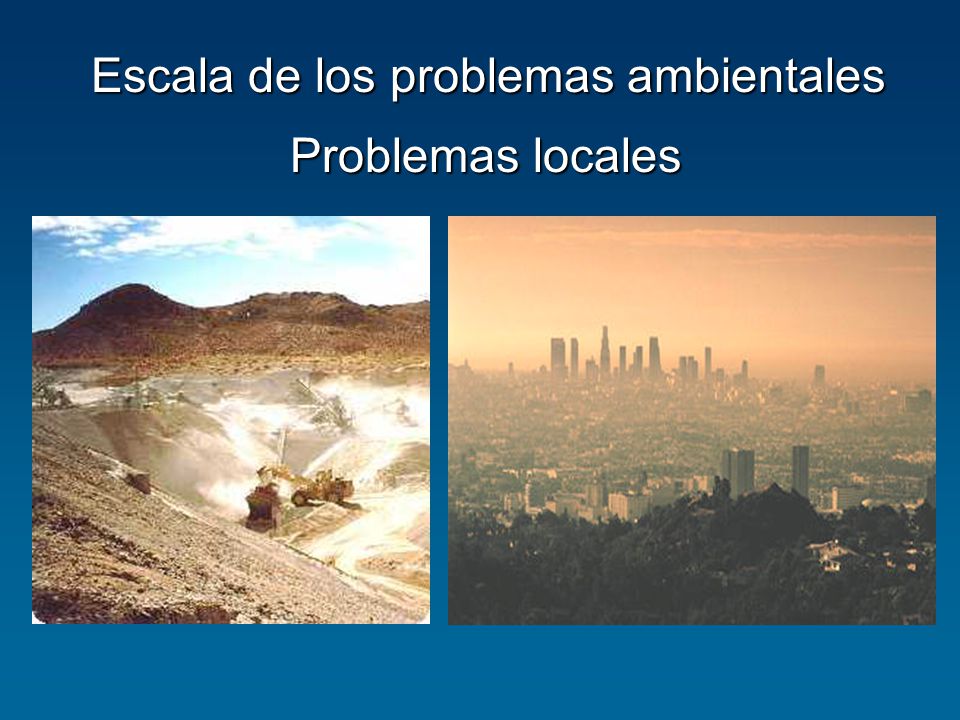 Escala de los problemas ambientales

Problemas locales